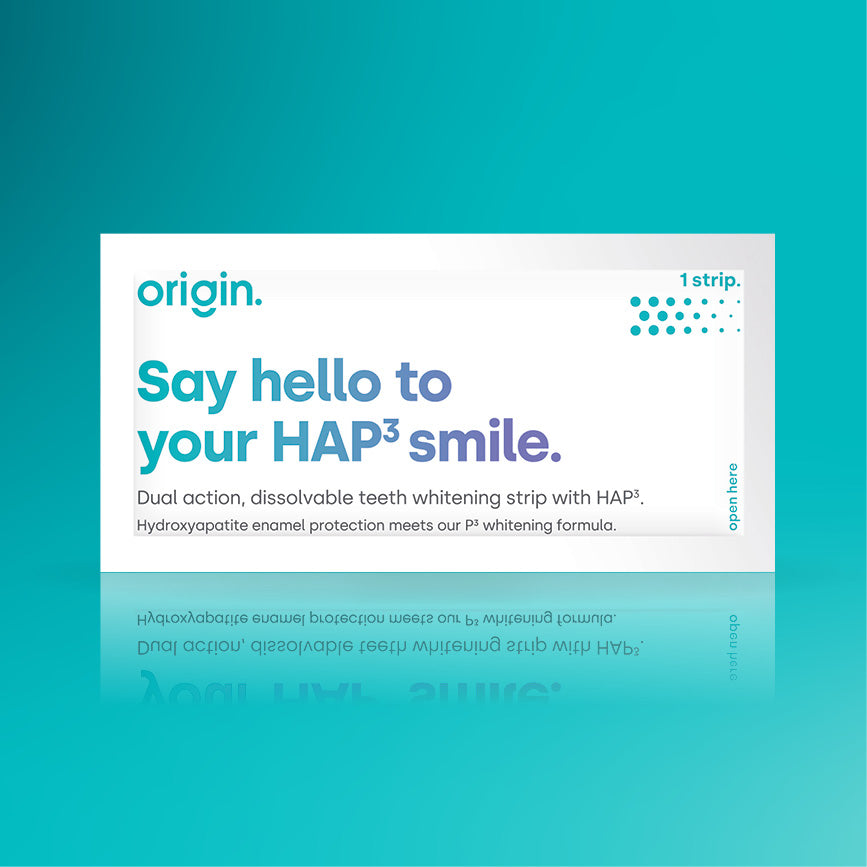 origin.

1 strip.

Say hello to your HAP$^3$ smile.

Dual action, dissolvable teeth whitening strip with HAP$^3$.

Hydroxyapatite enamel protection meets our P$^3$ whitening formula.

open here